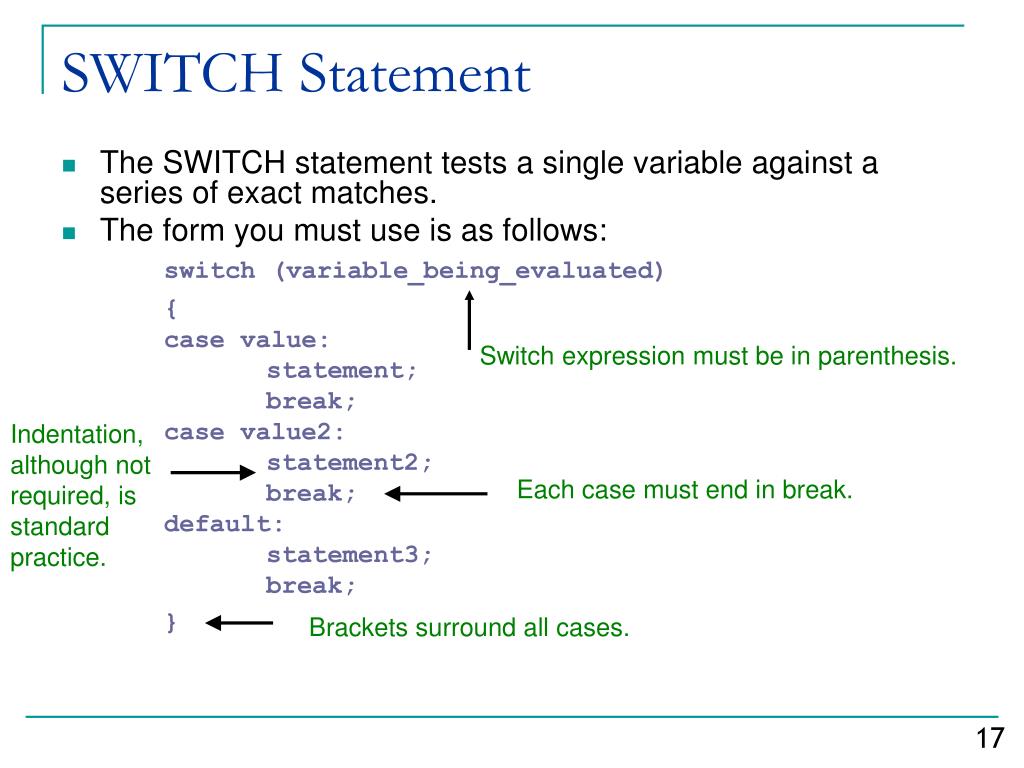 SWITCH Statement

The SWITCH statement tests a single variable against a series of exact matches.

The form you must use is as follows:

switch (variable_being_evaluated)
{
case value:
statement;
break;
case value2:
statement2;
break;
default:
statement3;
break;
}

Switch expression must be in parenthesis.

Indentation, although not required, is standard practice.

Each case must end in break.

Brackets surround all cases.

17